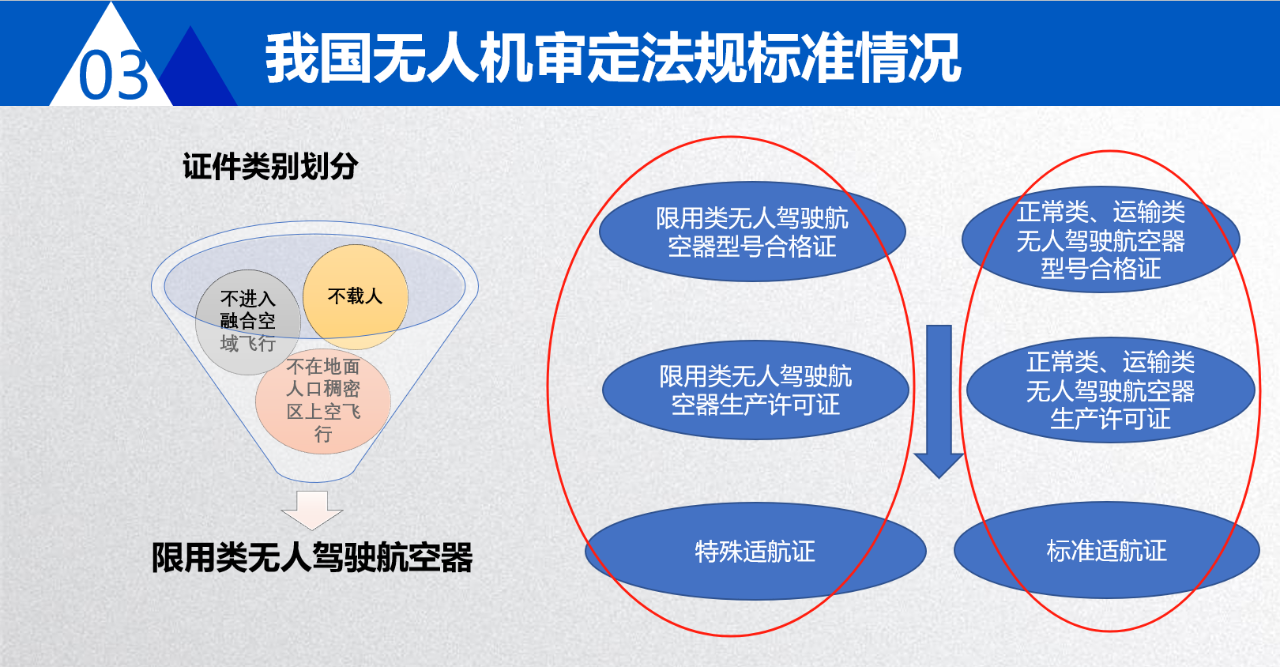 03 我国无人机审定法规标准情况

证件类别划分

不进入融合空域飞行

不载人

不在地面人口稠密区上空飞行

限用类无人驾驶航空器

限用类无人驾驶航空器型号合格证

限用类无人驾驶航空器生产许可证

特殊适航证

正常类、运输类无人驾驶航空器型号合格证

正常类、运输类无人驾驶航空器生产许可证

标准适航证